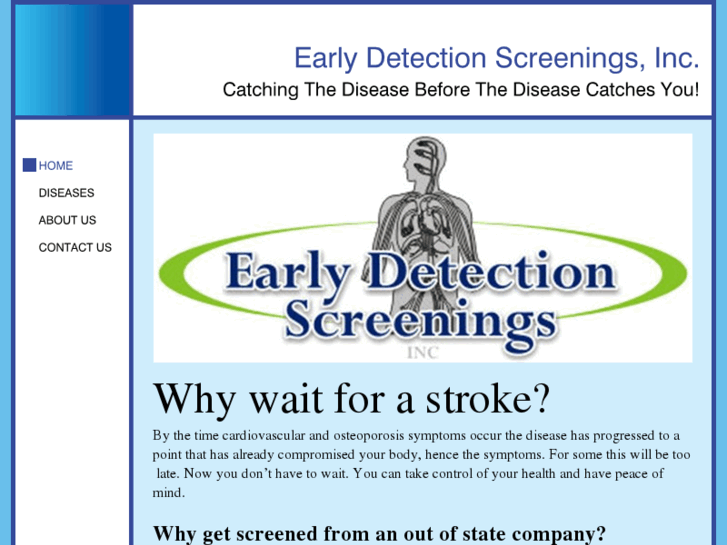 Early Detection Screenings, Inc.

Catching The Disease Before The Disease Catches You!

HOME

DISEASES

ABOUT US

CONTACT US

Early Detection Screenings

INC

Why wait for a stroke?

By the time cardiovascular and osteoporosis symptoms occur the disease has progressed to a point that has already compromised your body, hence the symptoms. For some this will be too late. Now you don't have to wait. You can take control of your health and have peace of mind.

Why get screened from an out of state company?